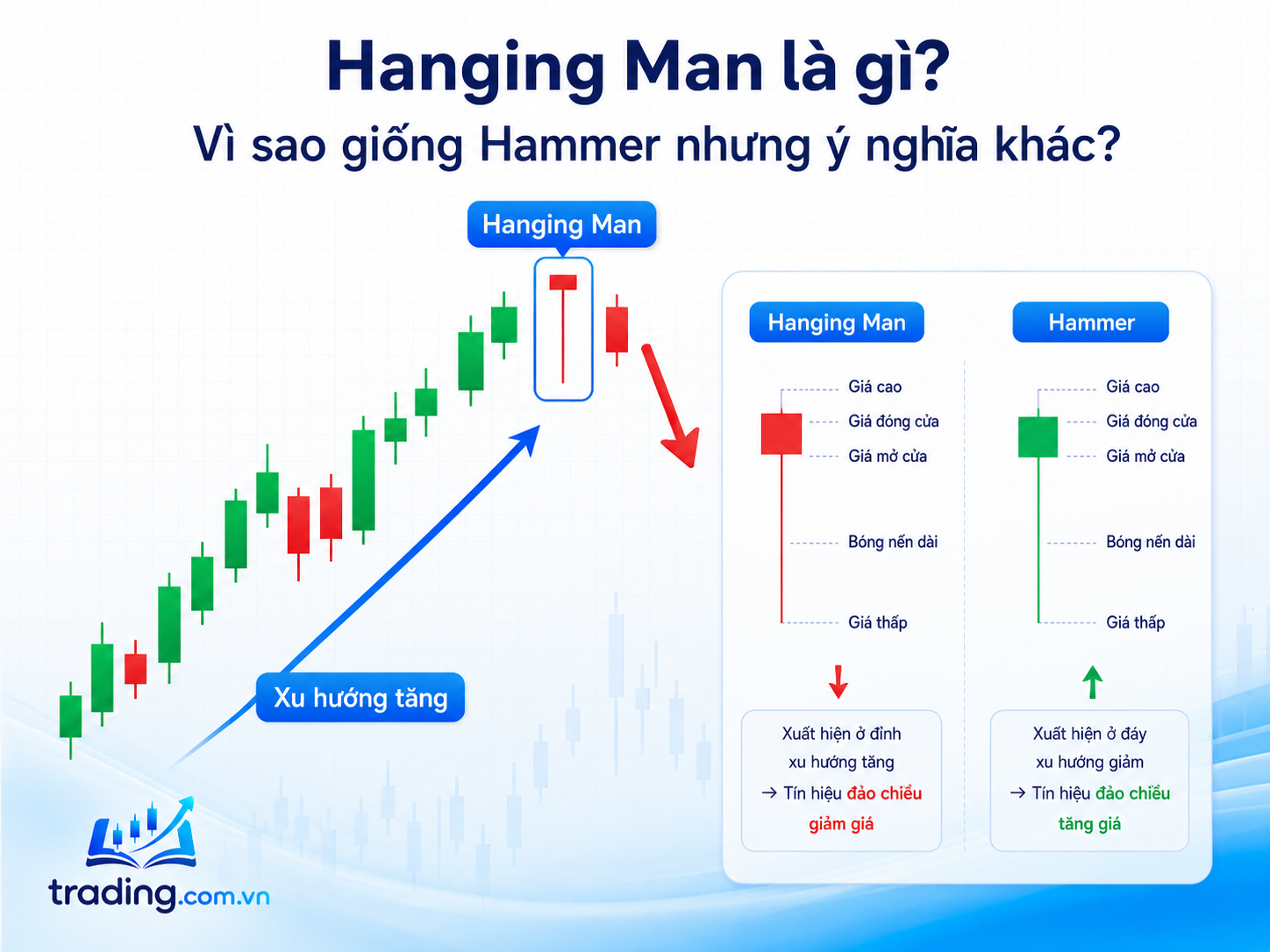 Hanging Man là gì?
Vì sao giống Hammer nhưng ý nghĩa khác?

Hanging Man

Xu hướng tăng

Hanging Man

Giá cao
Giá đóng cửa
Giá mở cửa
Bóng nến dài
Giá thấp

Xuất hiện ở đỉnh xu hướng tăng → Tín hiệu đảo chiều giảm giá

Hammer

Giá cao
Giá đóng cửa
Giá mở cửa
Bóng nến dài
Giá thấp

Xuất hiện ở đáy xu hướng giảm → Tín hiệu đảo chiều tăng giá

trading.com.vn